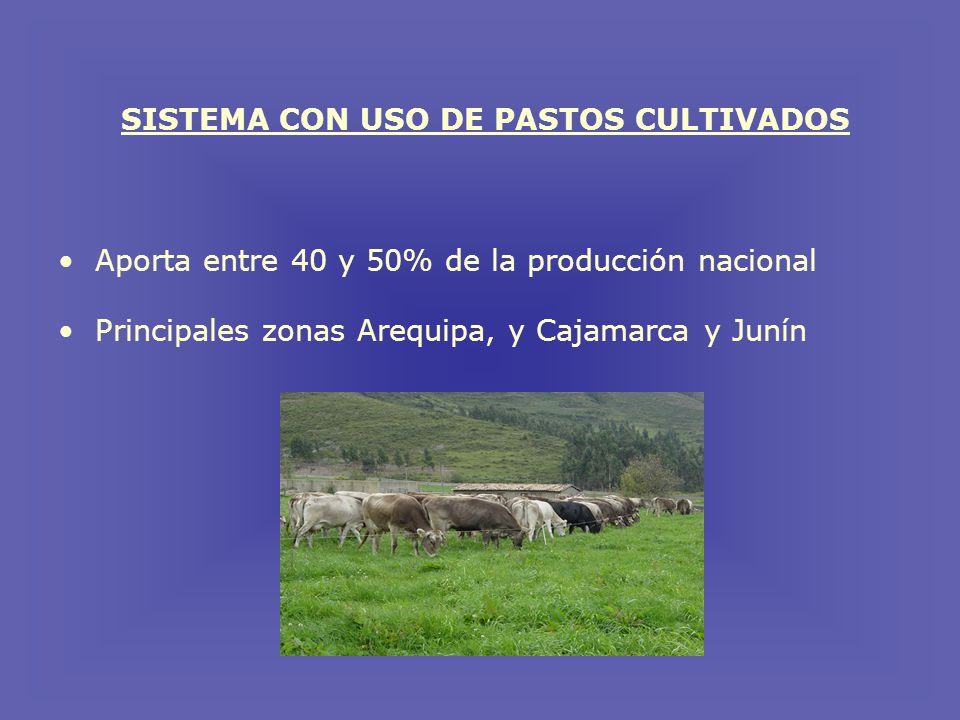 SISTEMA CON USO DE PASTOS CULTIVADOS

• Aporta entre 40 y 50% de la producción nacional

• Principales zonas Arequipa, y Cajamarca y Junín